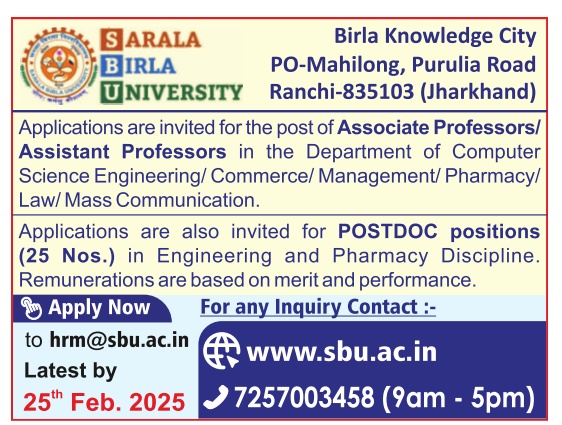 SARALA BIRLA UNIVERSITY

Birla Knowledge City
PO-Mahilong, Purulia Road
Ranchi-835103 (Jharkhand)

Applications are invited for the post of Associate Professors/ Assistant Professors in the Department of Computer Science Engineering/ Commerce/ Management/ Pharmacy/ Law/ Mass Communication.

Applications are also invited for POSTDOC positions (25 Nos.) in Engineering and Pharmacy Discipline. Remunerations are based on merit and performance.

Apply Now

to hrm@sbu.ac.in
Latest by
25$^{th}$ Feb. 2025

For any Inquiry Contact :-

www.sbu.ac.in
7257003458 (9am - 5pm)